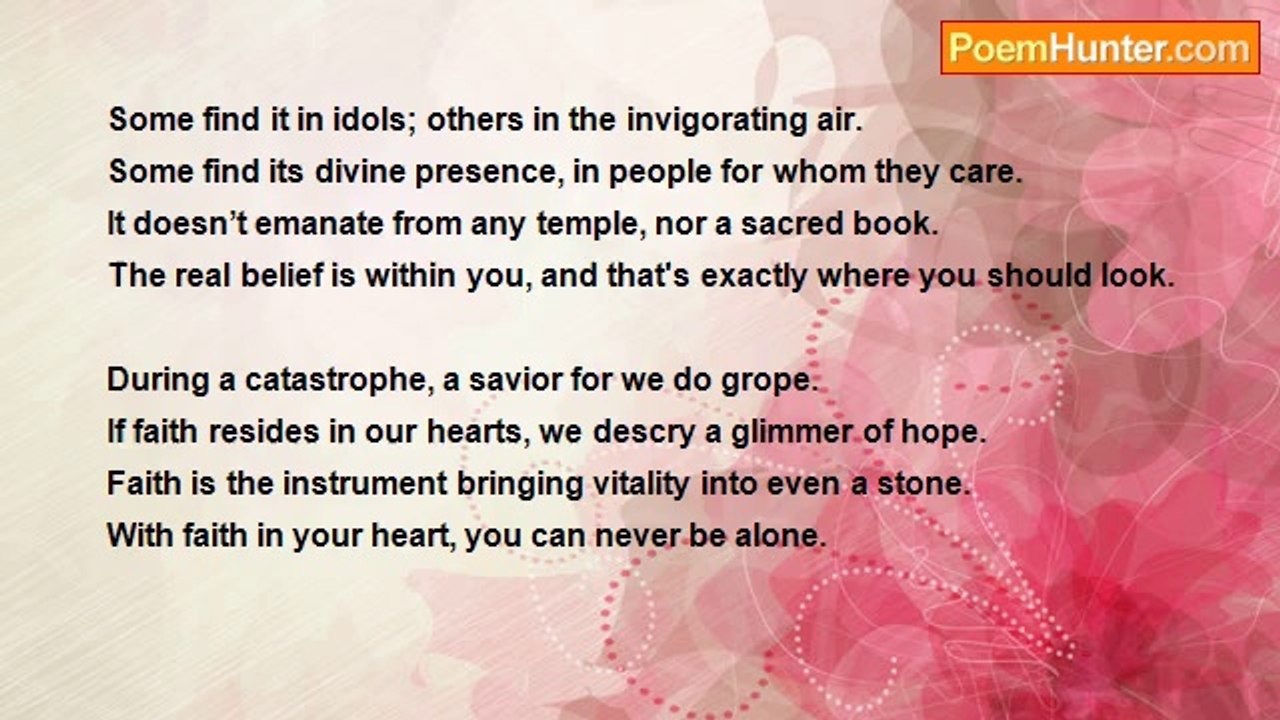 PoemHunter.com

Some find it in idols; others in the invigorating air.
Some find its divine presence, in people for whom they care.
It doesn't emanate from any temple, nor a sacred book.
The real belief is within you, and that's exactly where you should look.

During a catastrophe, a savior for we do grope.
If faith resides in our hearts, we descry a glimmer of hope.
Faith is the instrument bringing vitality into even a stone.
With faith in your heart, you can never be alone.